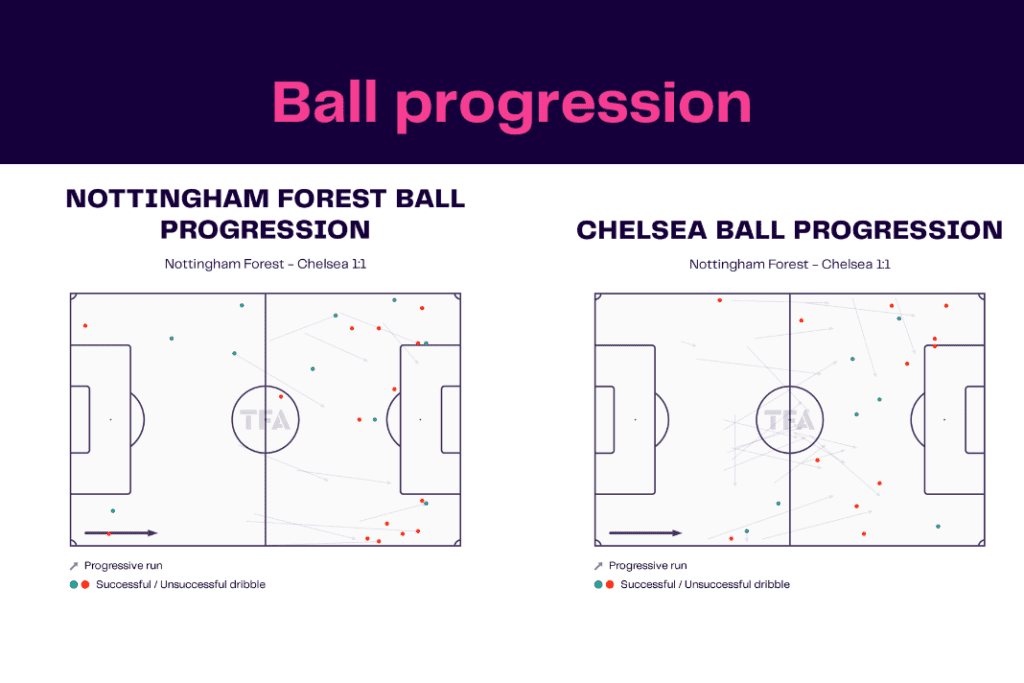 Ball progression

NOTTINGHAM FOREST BALL PROGRESSION

Nottingham Forest - Chelsea 1:1

TFA

Progressive run

Successful / Unsuccessful dribble

CHELSEA BALL PROGRESSION

Nottingham Forest - Chelsea 1:1

TFA

Progressive run

Successful / Unsuccessful dribble